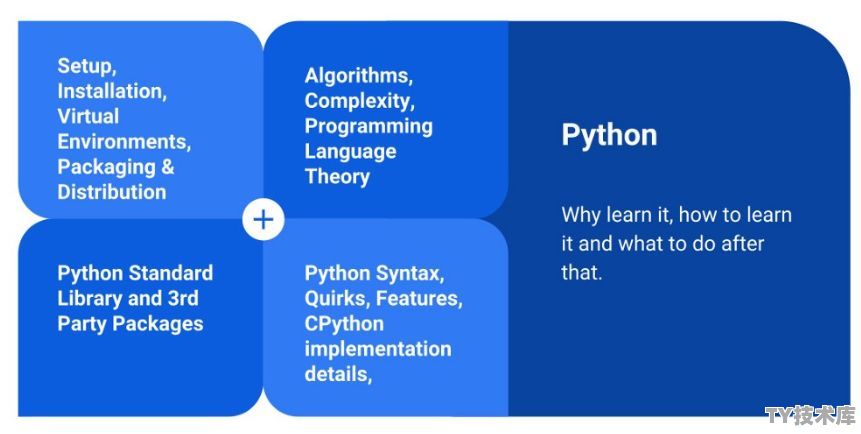 Setup, Installation, Virtual Environments, Packaging & Distribution

Algorithms, Complexity, Programming Language Theory

+

Python Standard Library and 3rd Party Packages

Python Syntax, Quirks, Features, CPython implementation details,

Python

Why learn it, how to learn it and what to do after that.

TY技术库